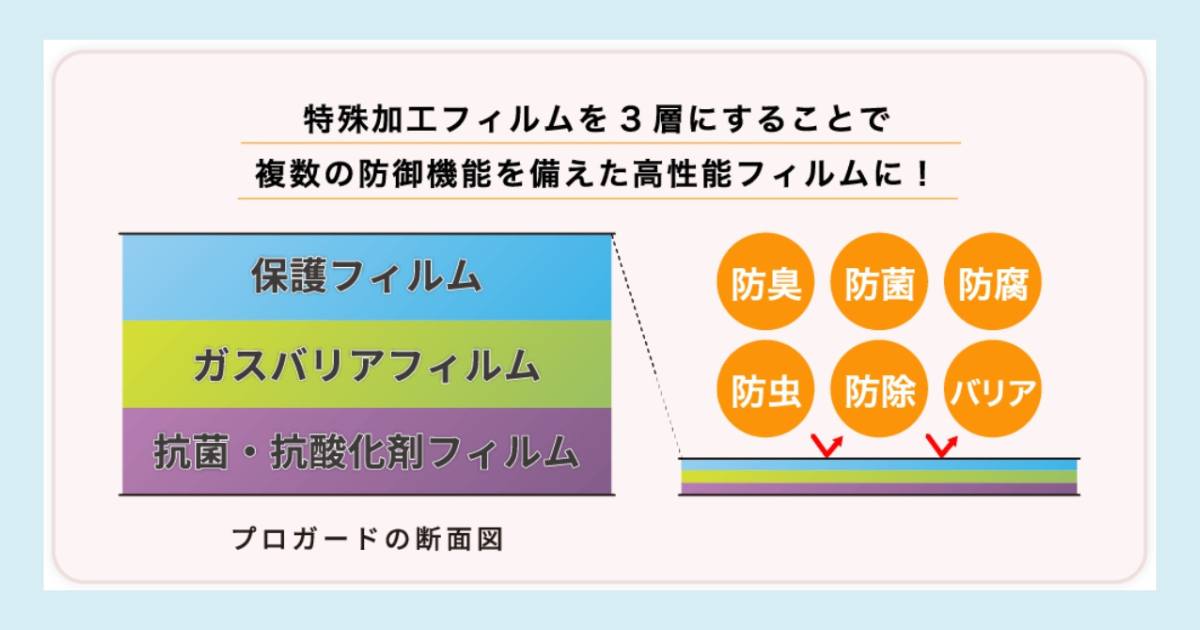 特殊加工フィルムを３層にすることで
複数の防御機能を備えた高性能フィルムに！

保護フィルム
ガスバリアフィルム
抗菌・抗酸化剤フィルム

プロガードの断面図

防臭
防菌
防腐
防虫
防除
バリア